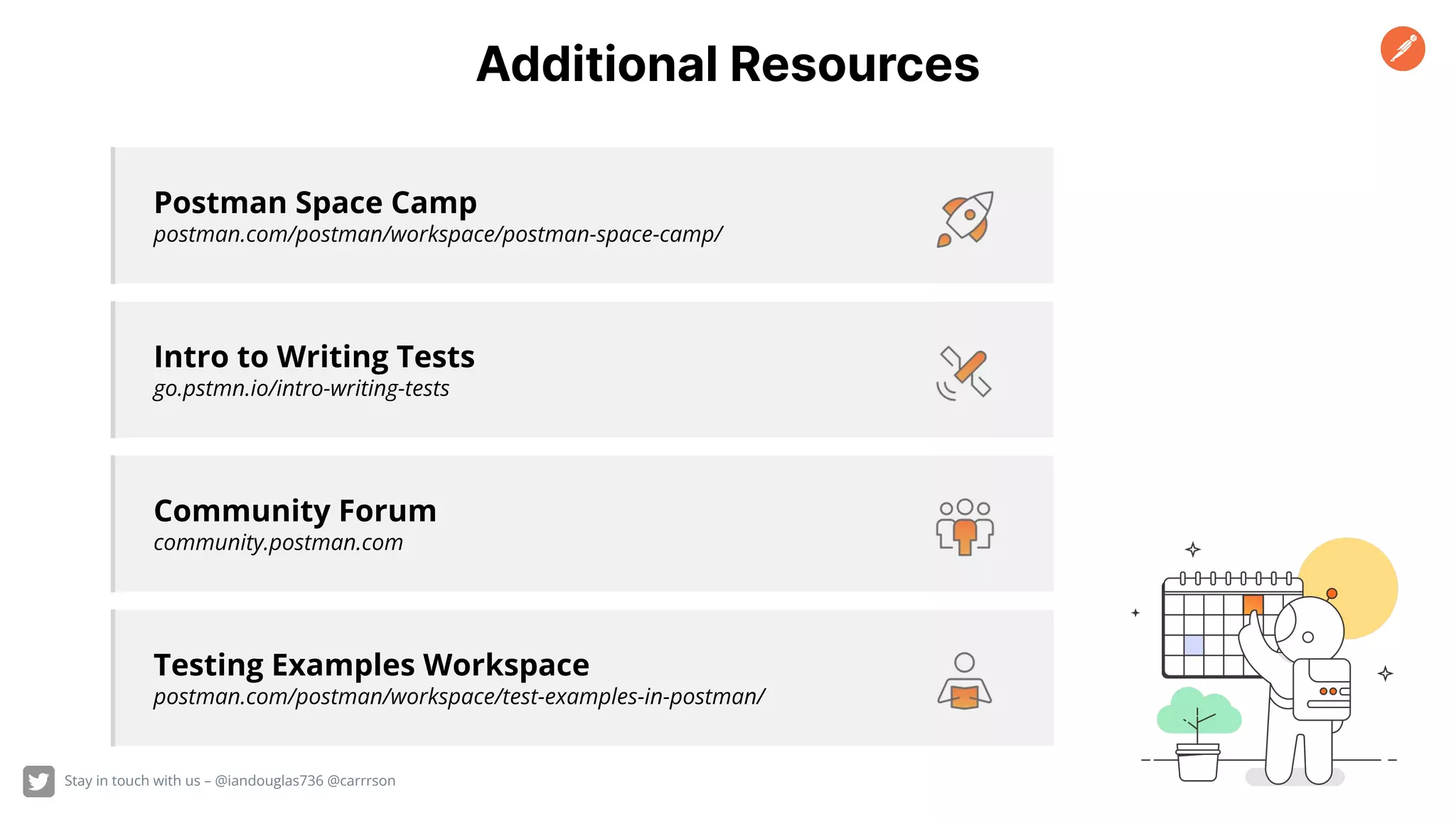 Additional Resources

Postman Space Camp
postman.com/postman/workspace/postman-space-camp/

Intro to Writing Tests
go.pstmn.io/intro-writing-tests

Community Forum
community.postman.com

Testing Examples Workspace
postman.com/postman/workspace/test-examples-in-postman/

Stay in touch with us – @iandouglas736 @carrrson